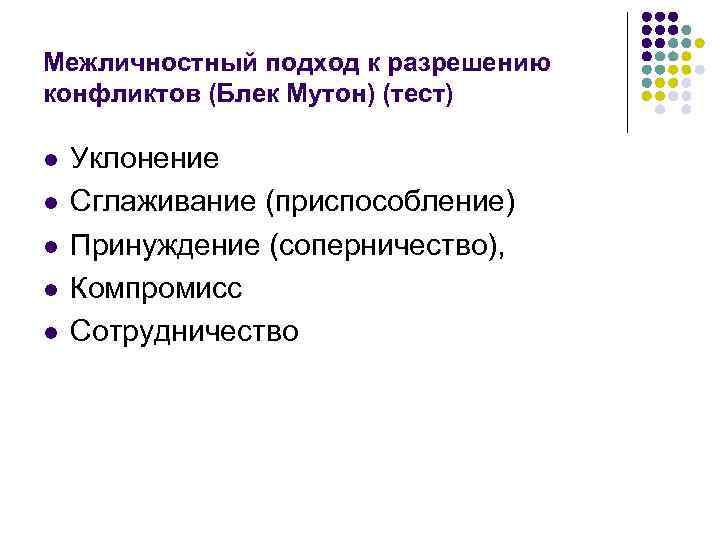 Межличностный подход к разрешению конфликтов (Блек Мутон) (тест)

- Уклонение
- Сглаживание (приспособление)
- Принуждение (соперничество),
- Компромисс
- Сотрудничество